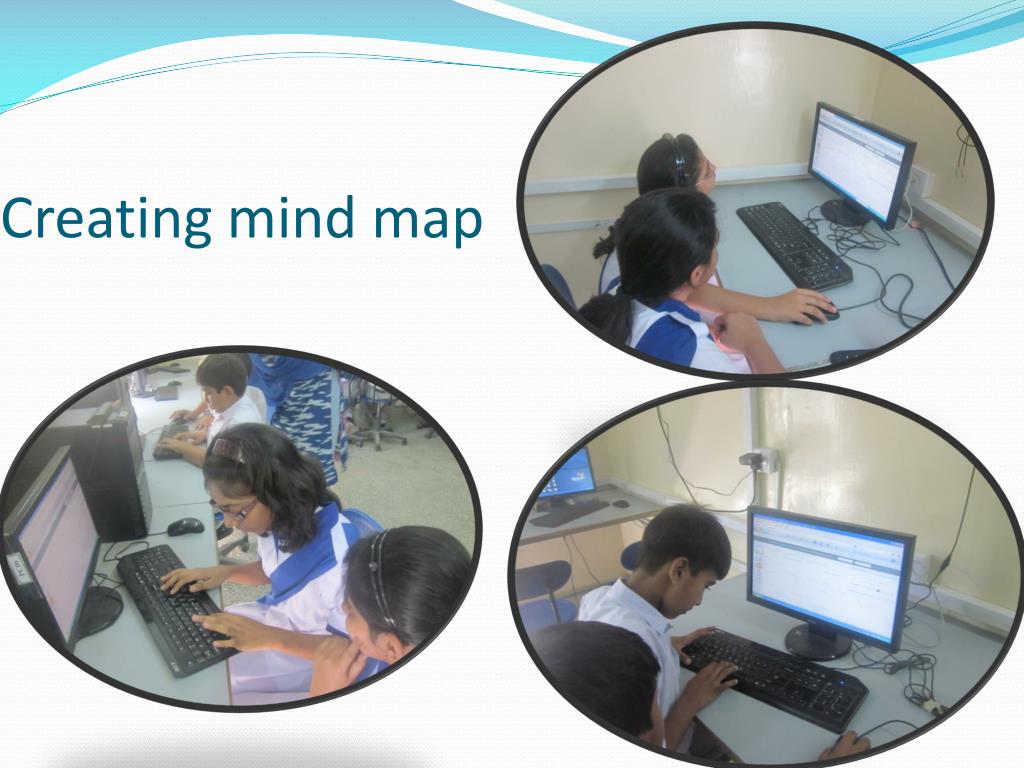 Creating mind map